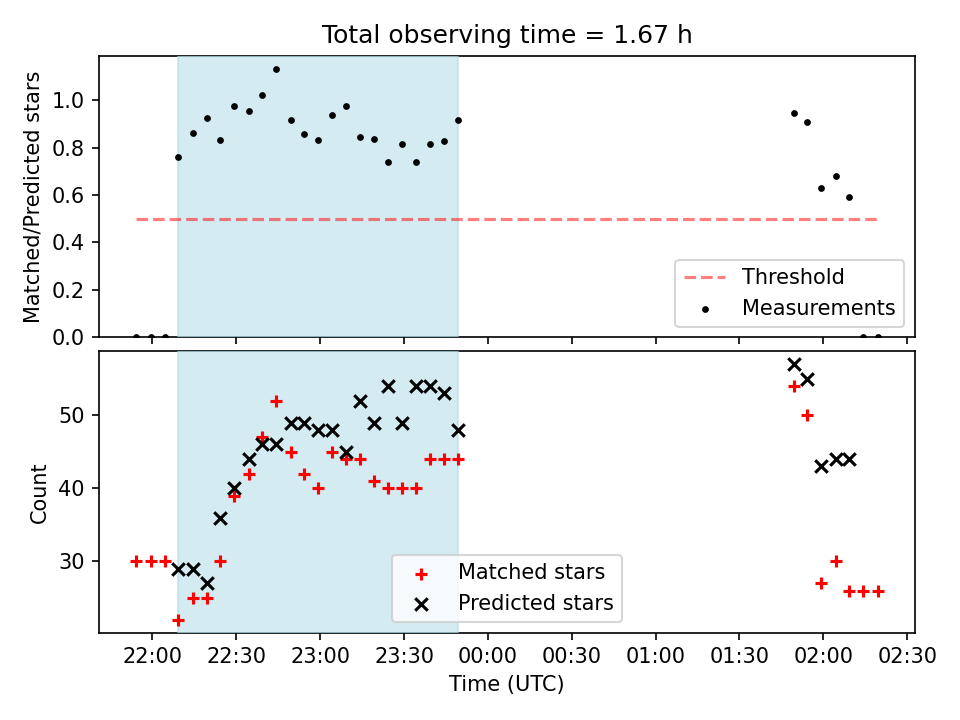 Total observing time = 1.67 h

Matched/Predicted stars

1.0
0.8
0.6
0.4
0.2
0.0

Threshold
Measurements

Count

50
40
30

Matched stars
Predicted stars

22:00 22:30 23:00 23:30 00:00 00:30 01:00 01:30 02:00 02:30
Time (UTC)